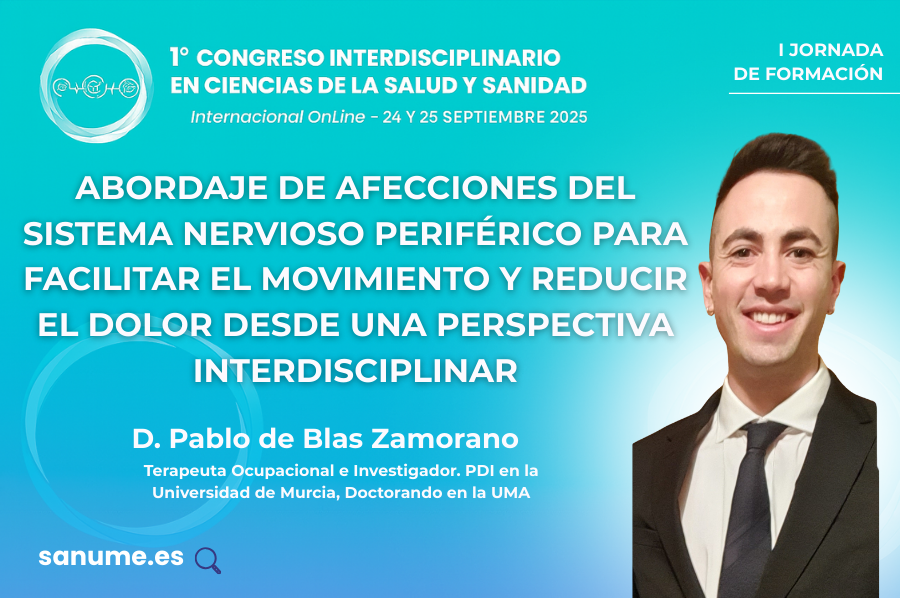 1° CONGRESO INTERDISCIPLINARIO EN CIENCIAS DE LA SALUD Y SANIDAD

Internacional OnLine - 24 Y 25 SEPTIEMBRE 2025

I JORNADA DE FORMACIÓN

ABORDAJE DE AFECCIONES DEL SISTEMA NERVIOSO PERIFÉRICO PARA FACILITAR EL MOVIMIENTO Y REDUCIR EL DOLOR DESDE UNA PERSPECTIVA INTERDISCIPLINAR

D. Pablo de Blas Zamorano

Terapeuta Ocupacional e Investigador. PDI en la Universidad de Murcia, Doctorando en la UMA

sanume.es